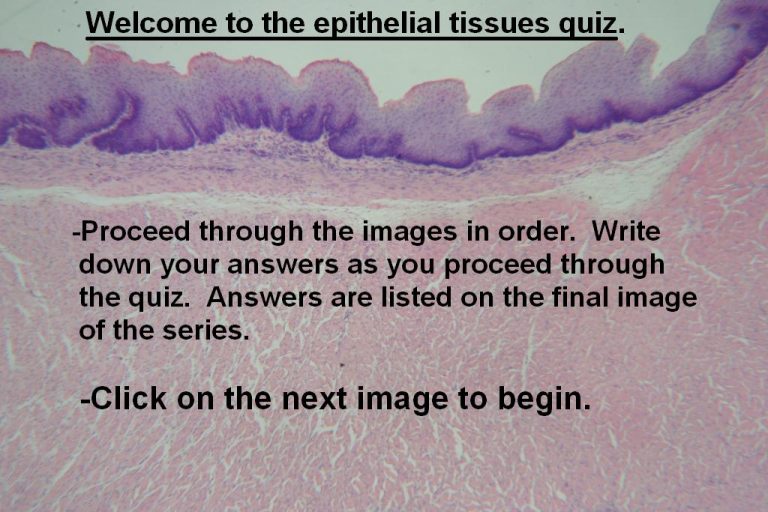 Welcome to the epithelial tissues quiz.

-Proceed through the images in order. Write down your answers as you proceed through the quiz. Answers are listed on the final image of the series.

-Click on the next image to begin.